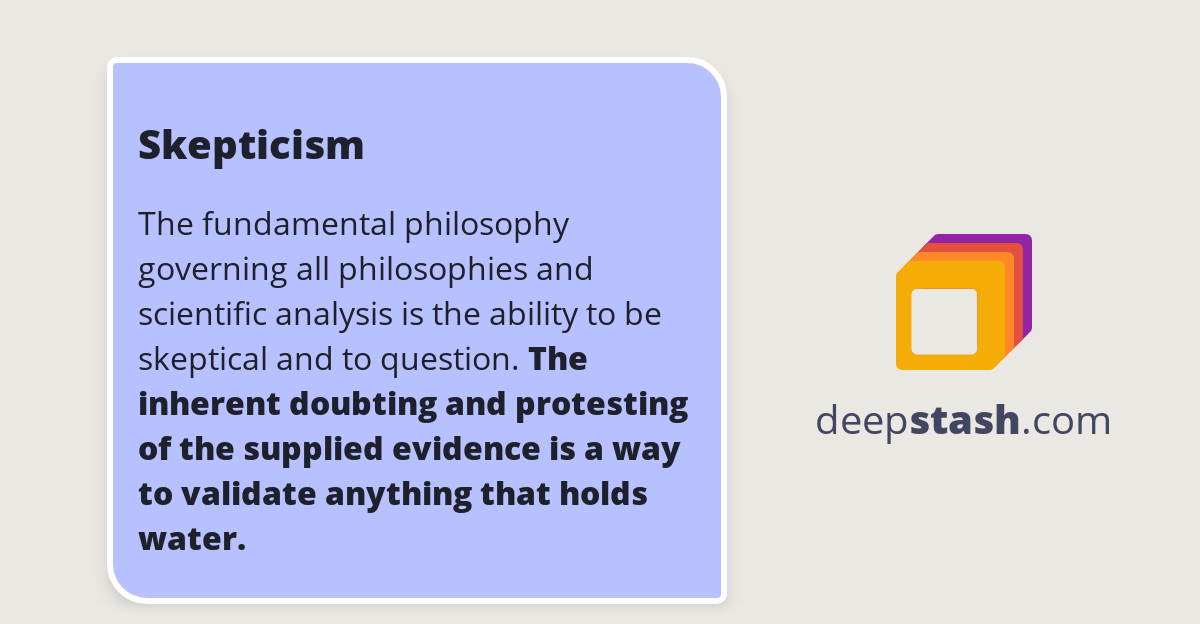 Skepticism

The fundamental philosophy governing all philosophies and scientific analysis is the ability to be skeptical and to question. The inherent doubting and protesting of the supplied evidence is a way to validate anything that holds water.

deepstash.com